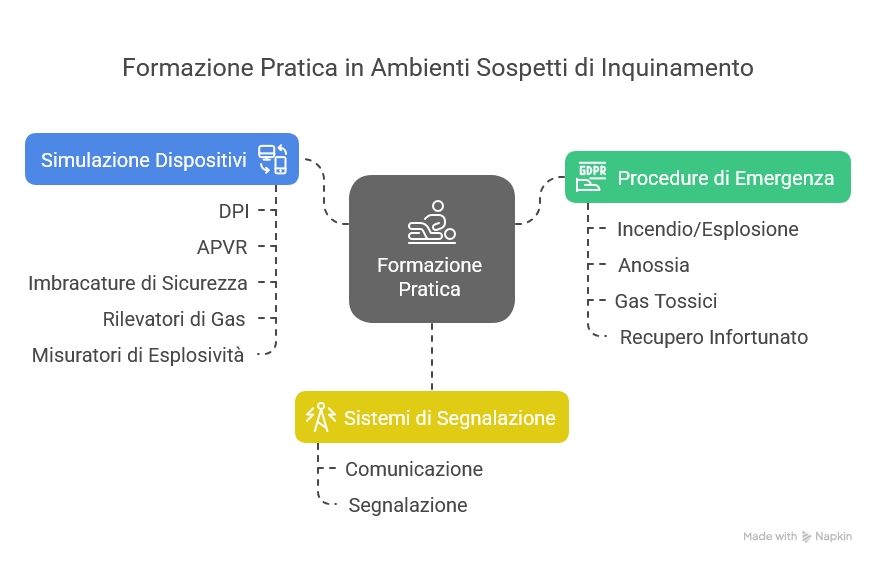 Formazione Pratica in Ambienti Sospetti di Inquinamento

Simulazione Dispositivi

DPI

APVR

Imbracature di Sicurezza

Rilevatori di Gas

Misuratori di Esplosività

Formazione Pratica

GDPR

Procedure di Emergenza

Incendio/Esplosione

Anossia

Gas Tossici

Recupero Infortunato

Sistemi di Segnalazione

Comunicazione

Segnalazione

Made with Napkin